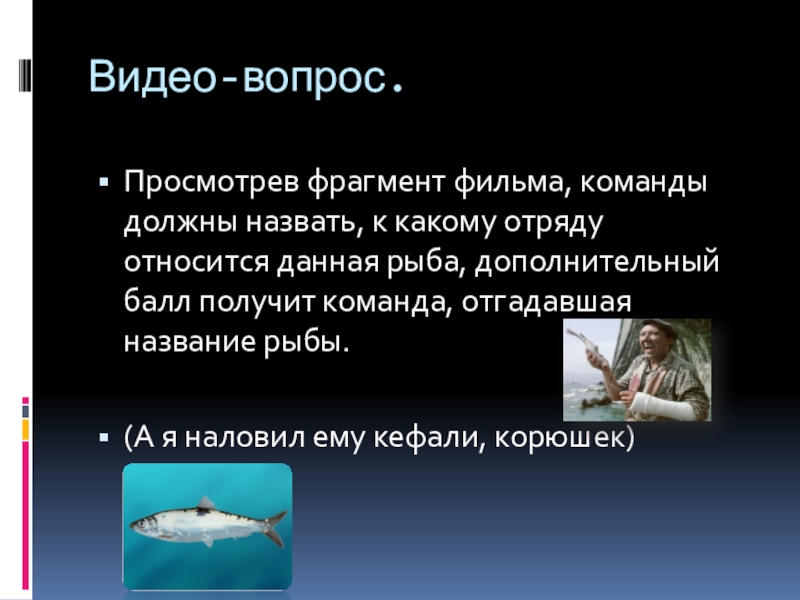 Видео-вопрос.

▪ Просмотрев фрагмент фильма, команды должны назвать, к какому отряду относится данная рыба, дополнительный балл получит команда, отгадавшая название рыбы.

▪ (А я наловил ему кефали, корюшек)